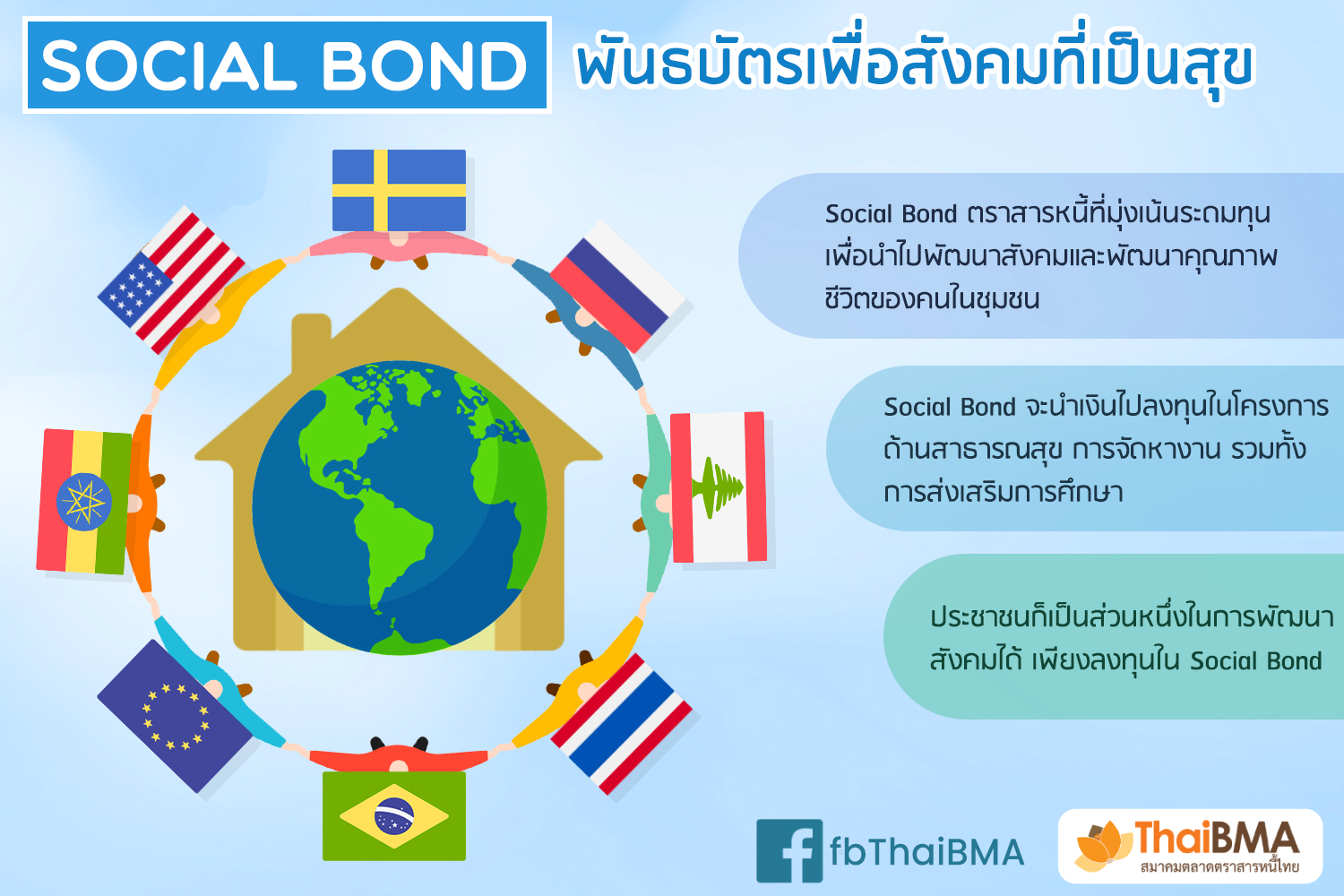 SOCIAL BOND พันธบัตรเพื่อสังคมที่เป็นสุข

Social Bond ตราสารหนี้ที่มุ่งเน้นระดมทุนเพื่อนำไปพัฒนาสังคมและพัฒนาคุณภาพชีวิตของคนในชุมชน

Social Bond จะนำเงินไปลงทุนในโครงการด้านสาธารณสุข การจัดหางาน รวมทั้งการส่งเสริมการศึกษา

ประชาชนก็เป็นส่วนหนึ่งในการพัฒนาสังคมได้ เพียงลงทุนใน Social Bond

fbThaiBMA

ThaiBMA
สมาคมตลาดตราสารหนี้ไทย